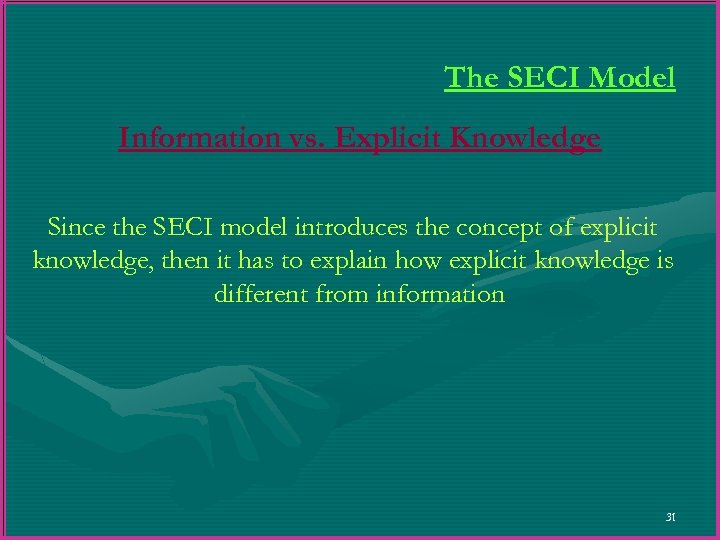 The SECI Model

Information vs. Explicit Knowledge

Since the SECI model introduces the concept of explicit knowledge, then it has to explain how explicit knowledge is different from information

31